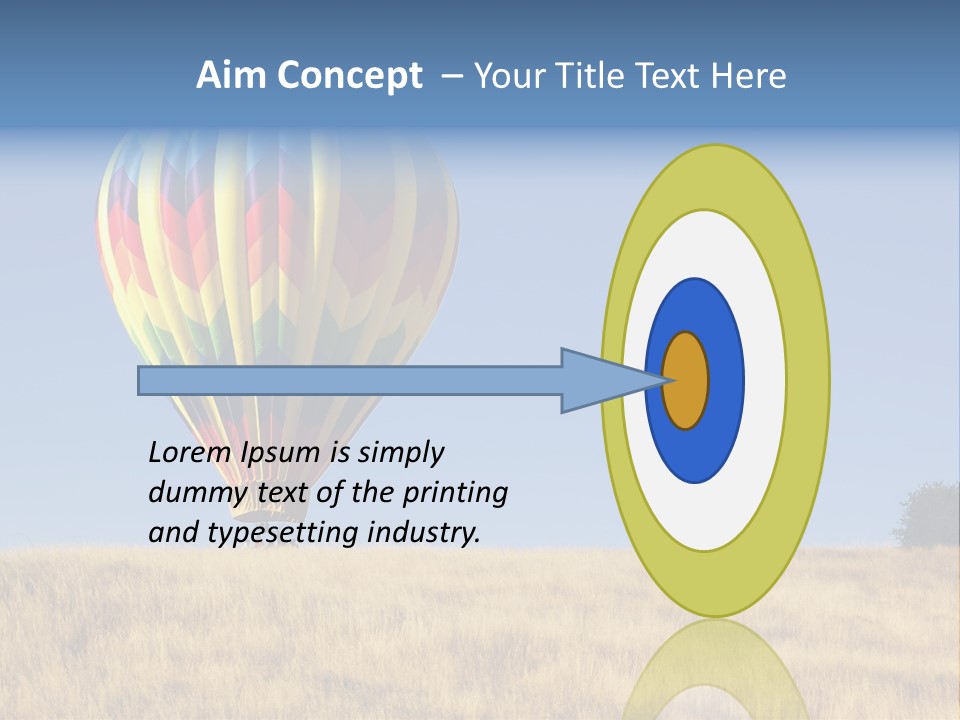 Aim Concept – Your Title Text Here

Lorem Ipsum is simply dummy text of the printing and typesetting industry.